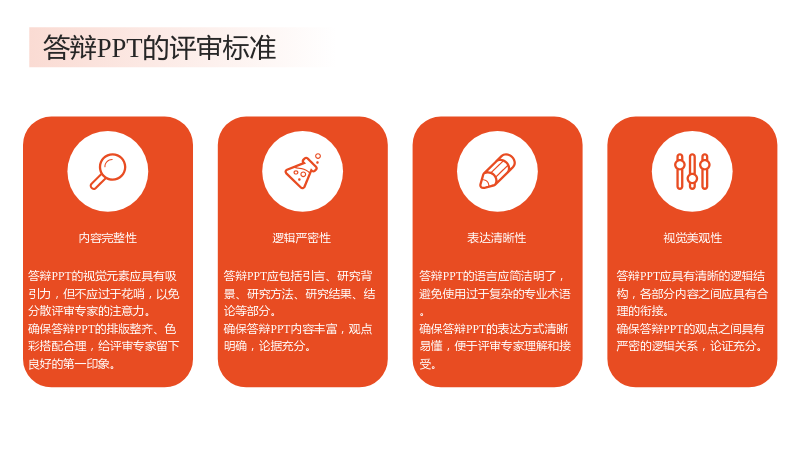 答辩PPT的评审标准

内容完整性

答辩PPT的视觉元素应具有吸引力，但不应过于花哨，以免分散评审专家的注意力。
确保答辩PPT的排版整齐、色彩搭配合理，给评审专家留下良好的第一印象。

逻辑严密性

答辩PPT应包括引言、研究背景、研究方法、研究结果、结论等部分。
确保答辩PPT内容丰富，观点明确，论据充分。

表达清晰性

答辩PPT的语言应简洁明了，避免使用过于复杂的专业术语。
确保答辩PPT的表达方式清晰易懂，便于评审专家理解和接受。

视觉美观性

答辩PPT应具有清晰的逻辑结构，各部分内容之间应具有合理的衔接。
确保答辩PPT的观点之间具有严密的逻辑关系，论证充分。